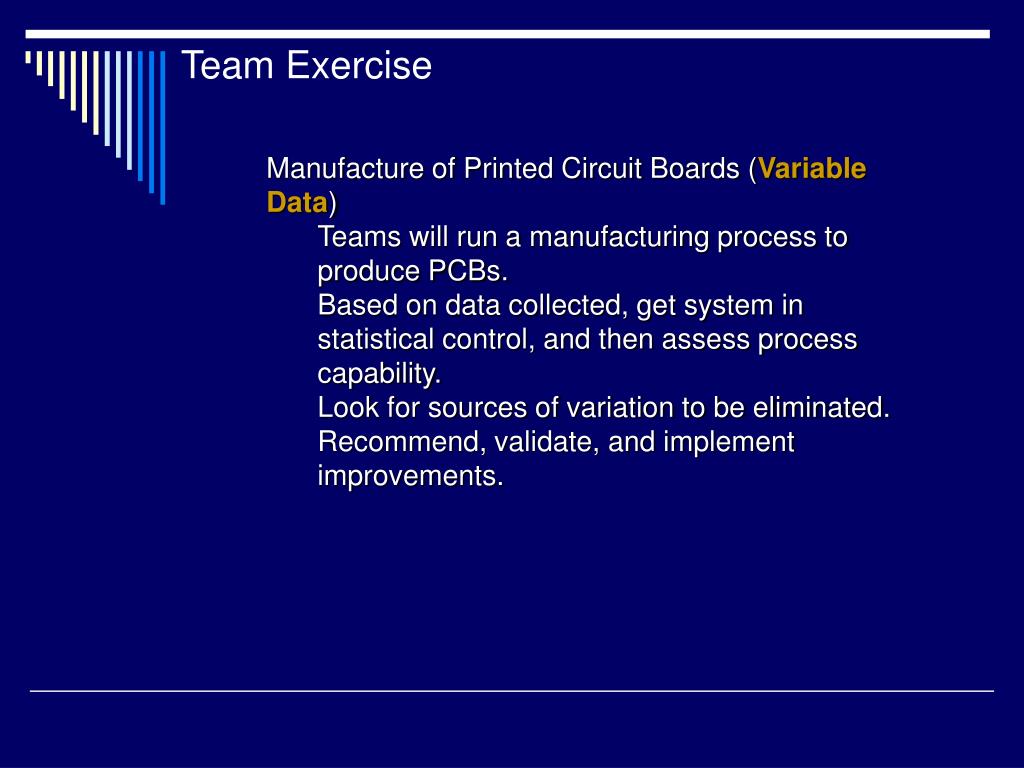 Team Exercise

Manufacture of Printed Circuit Boards (Variable Data)

Teams will run a manufacturing process to produce PCBs.

Based on data collected, get system in statistical control, and then assess process capability.

Look for sources of variation to be eliminated.

Recommend, validate, and implement improvements.